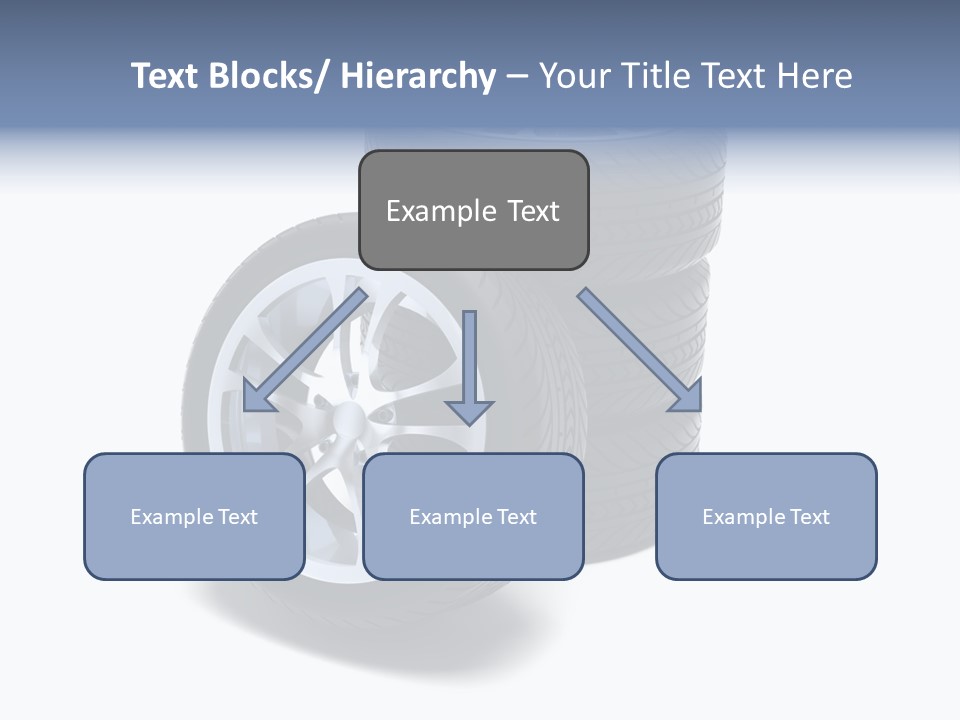 Text Blocks/ Hierarchy – Your Title Text Here

Example Text

Example Text

Example Text

Example Text